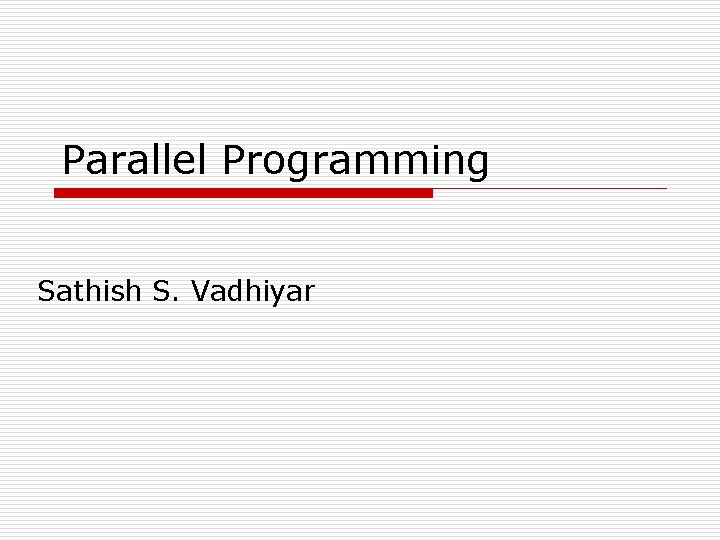 Parallel Programming

Sathish S. Vadhiyar